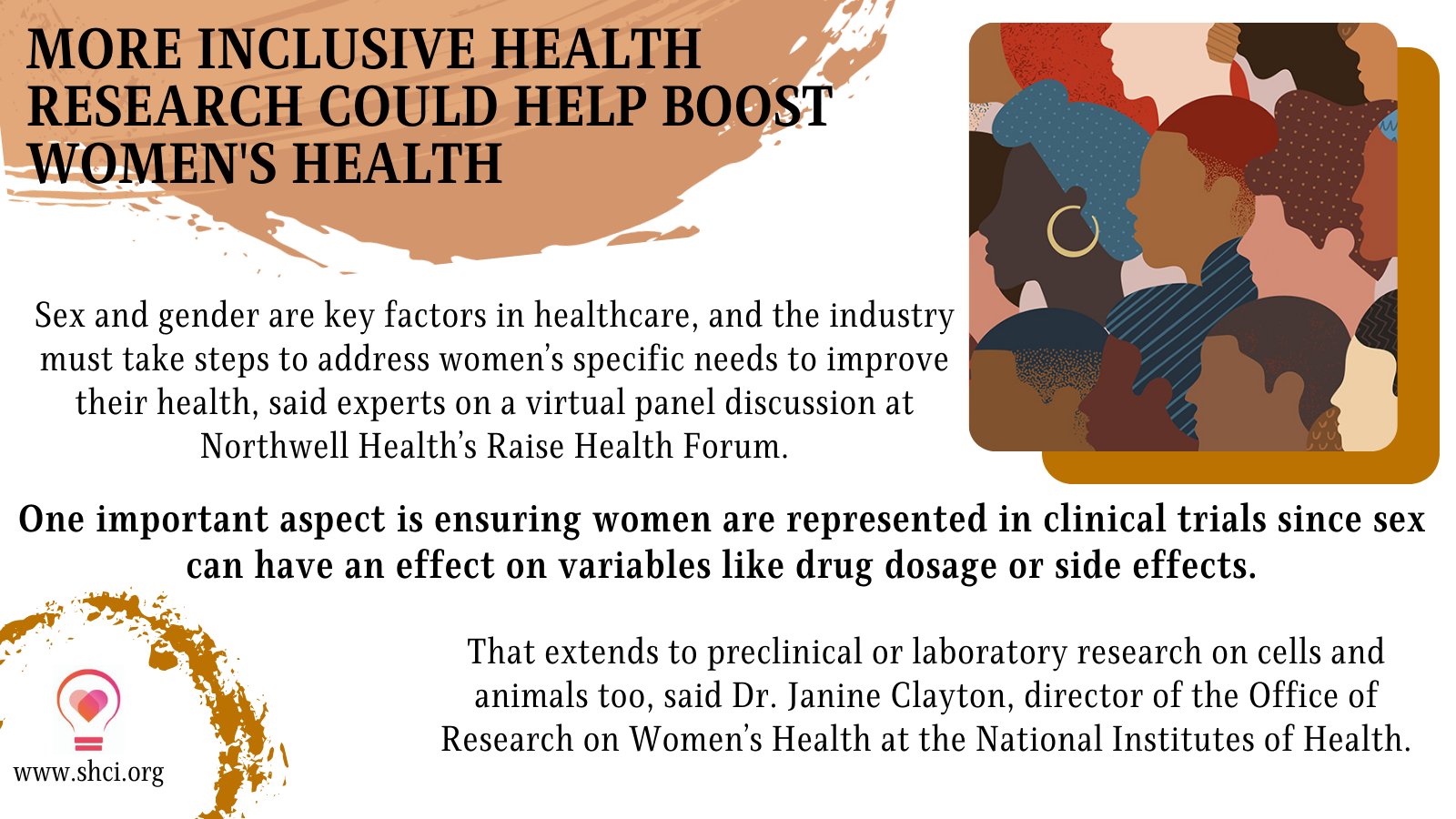 MORE INCLUSIVE HEALTH RESEARCH COULD HELP BOOST WOMEN'S HEALTH

Sex and gender are key factors in healthcare, and the industry must take steps to address women's specific needs to improve their health, said experts on a virtual panel discussion at Northwell Health's Raise Health Forum.

One important aspect is ensuring women are represented in clinical trials since sex can have an effect on variables like drug dosage or side effects.

That extends to preclinical or laboratory research on cells and animals too, said Dr. Janine Clayton, director of the Office of Research on Women's Health at the National Institutes of Health.

www.shci.org